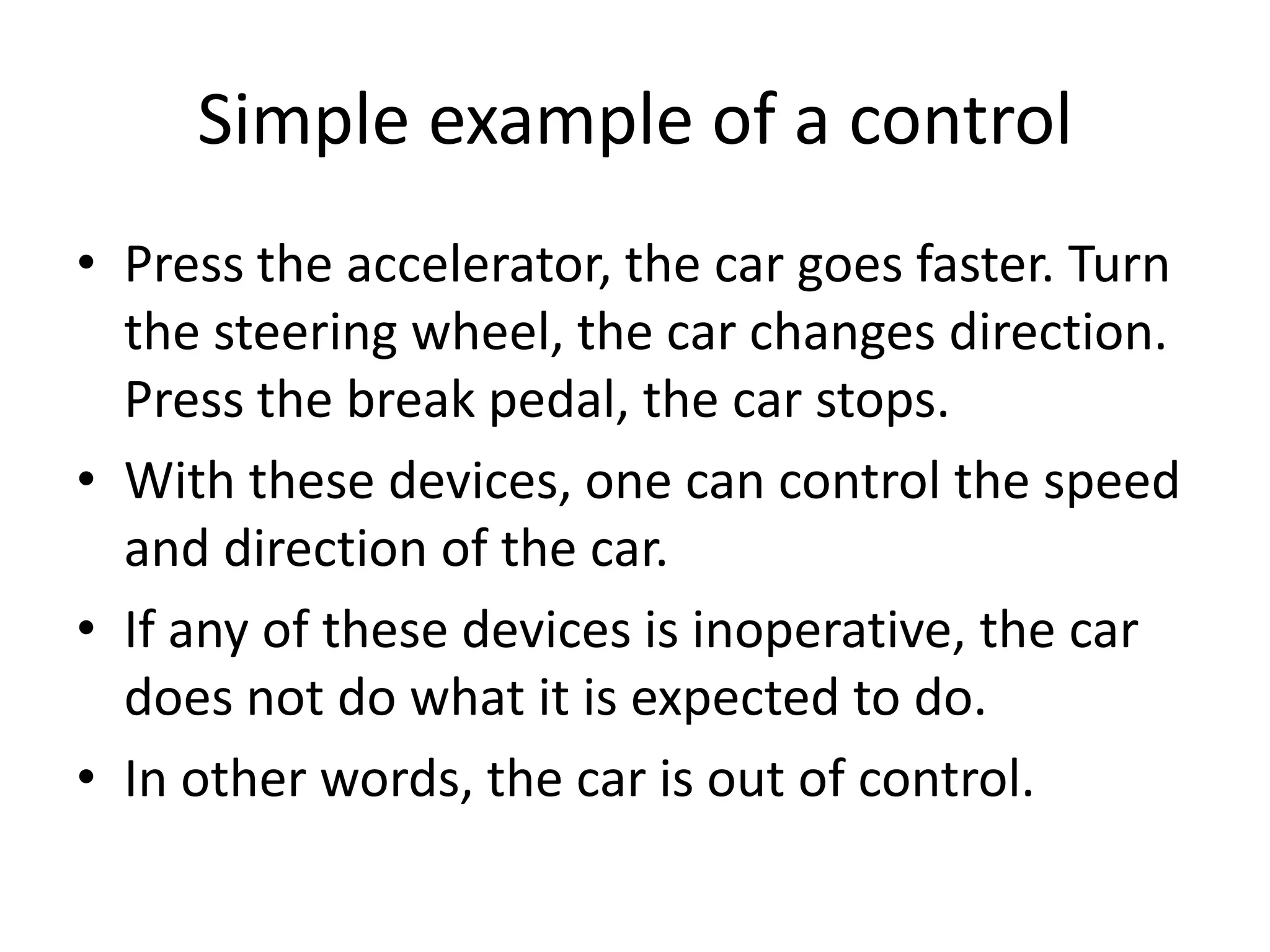 Simple example of a control

• Press the accelerator, the car goes faster. Turn the steering wheel, the car changes direction. Press the break pedal, the car stops.
• With these devices, one can control the speed and direction of the car.
• If any of these devices is inoperative, the car does not do what it is expected to do.
• In other words, the car is out of control.